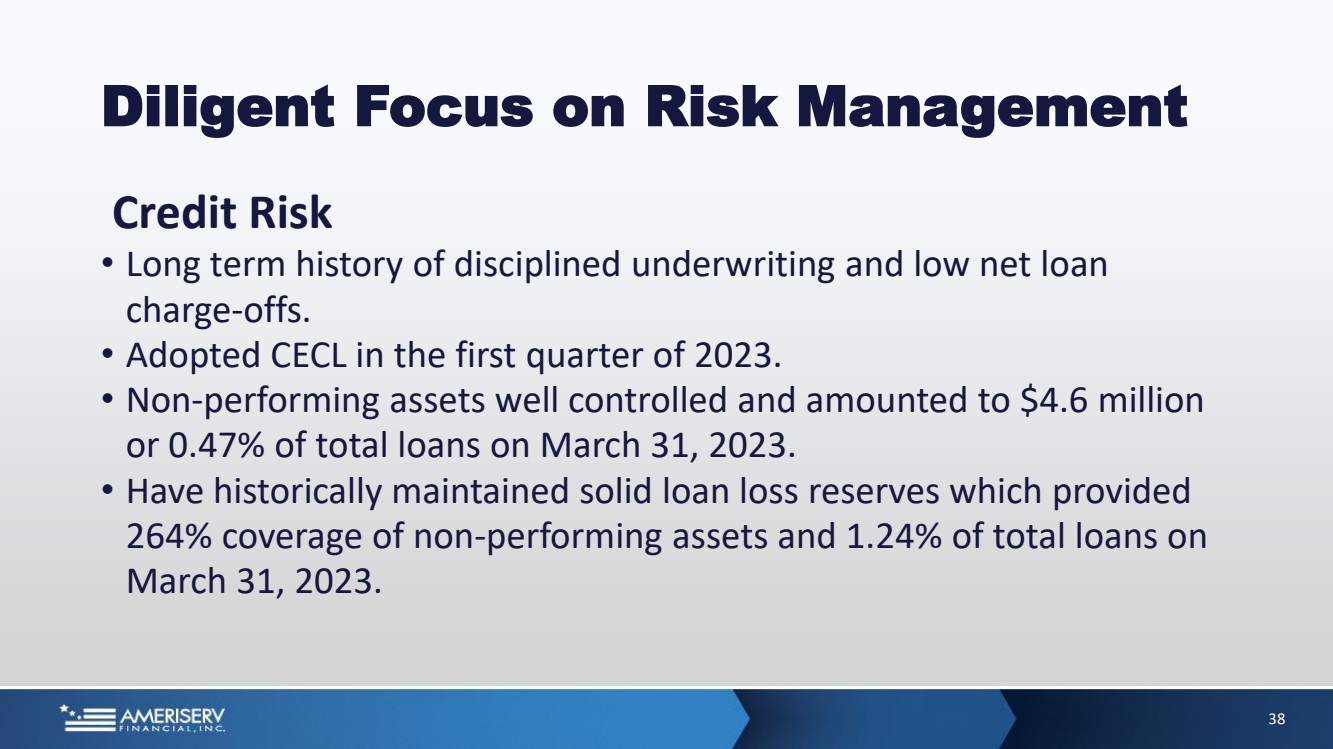 Diligent Focus on Risk Management

Credit Risk

• Long term history of disciplined underwriting and low net loan charge-offs.
• Adopted CECL in the first quarter of 2023.
• Non-performing assets well controlled and amounted to \$4.6 million or 0.47% of total loans on March 31, 2023.
• Have historically maintained solid loan loss reserves which provided 264% coverage of non-performing assets and 1.24% of total loans on March 31, 2023.

AMERISERV FINANCIAL, INC.

38